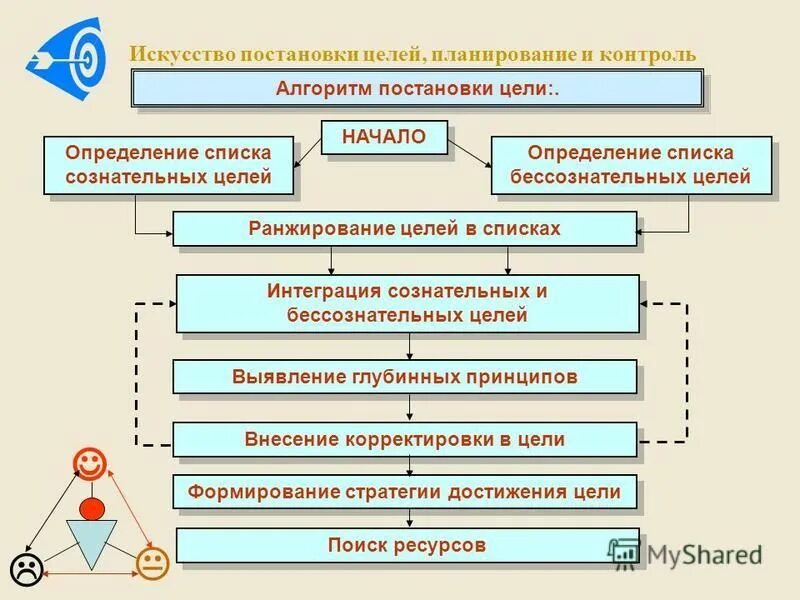 Искусство постановки целей, планирование и контроль

Алгоритм постановки цели:.

НАЧАЛО

Определение списка сознательных целей

Определение списка бессознательных целей

Ранжирование целей в списках

Интеграция сознательных и бессознательных целей

Выявление глубинных принципов

Внесение корректировки в цели

Формирование стратегии достижения цели

Поиск ресурсов

MyShared